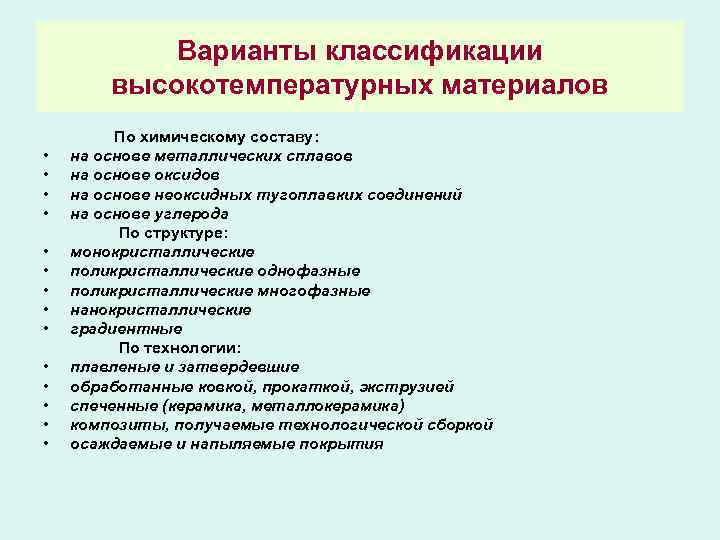 Варианты классификации высокотемпературных материалов

По химическому составу:
• на основе металлических сплавов
• на основе оксидов
• на основе неоксидных тугоплавких соединений
• на основе углерода

По структуре:
• монокристаллические
• поликристаллические однофазные
• поликристаллические многофазные
• нанокристаллические
• градиентные

По технологии:
• плавленые и затвердевшие
• обработанные ковкой, прокаткой, экструзией
• спеченные (керамика, металлокерамика)
• композиты, получаемые технологической сборкой
• осаждаемые и напыляемые покрытия